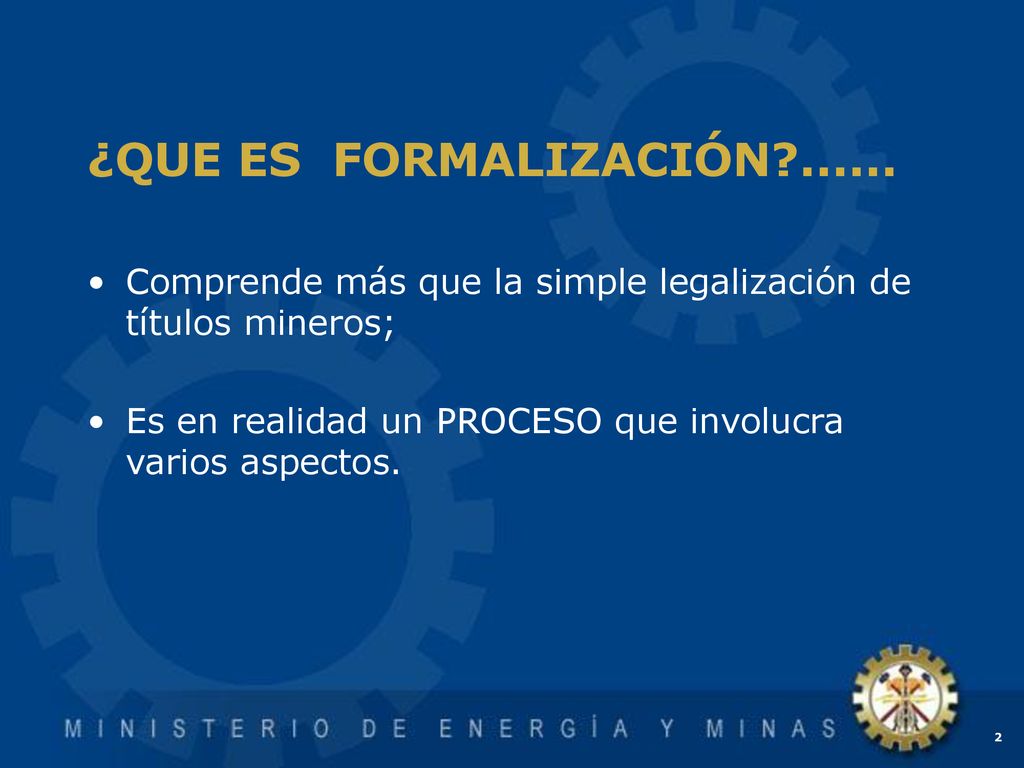 ¿QUE ES FORMALIZACIÓN?......

• Comprende más que la simple legalización de títulos mineros;

• Es en realidad un PROCESO que involucra varios aspectos.

MINISTERIO DE ENERGÍA Y MINAS

2